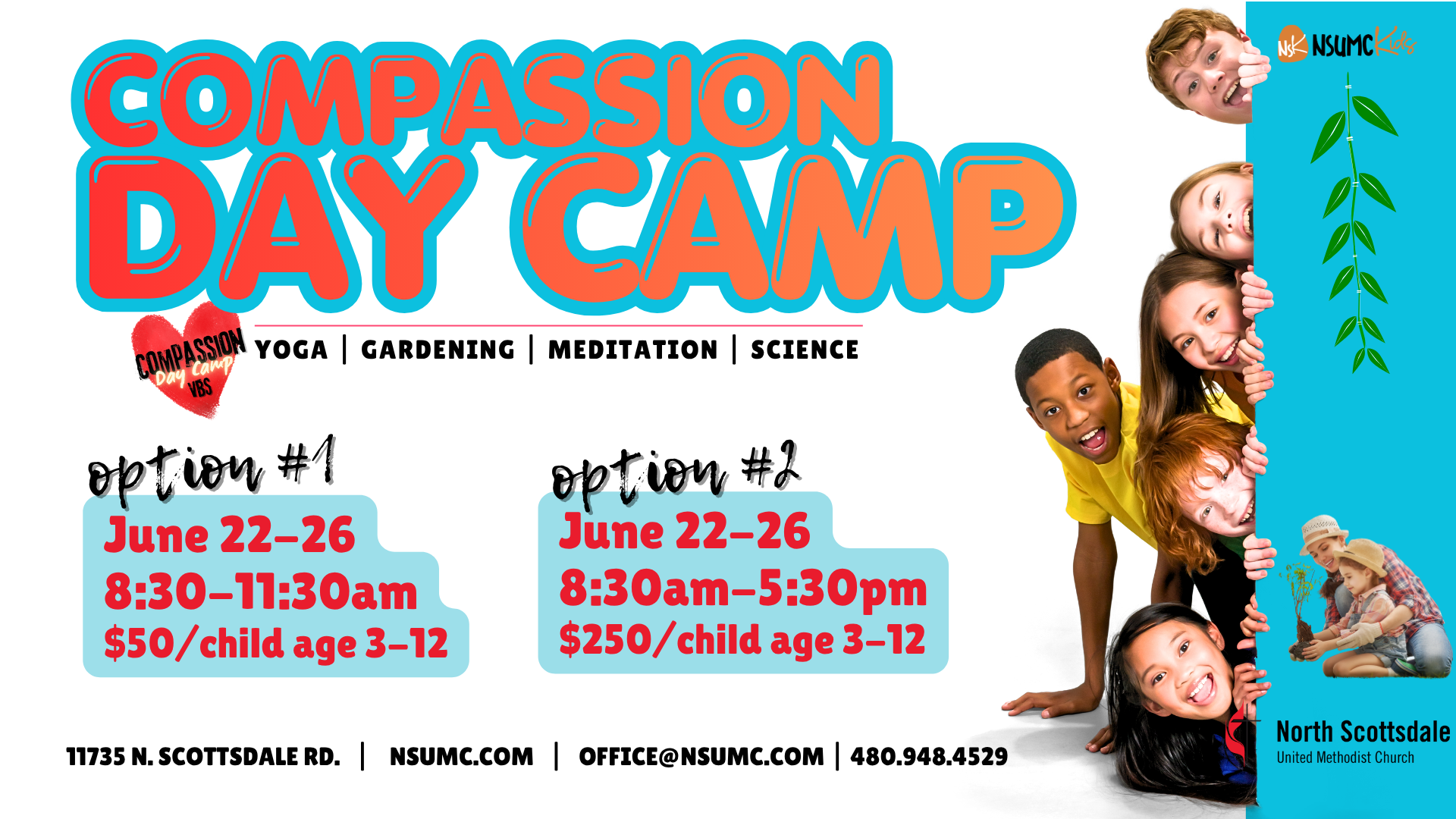 COMPASSION DAY CAMP

COMPASSION Day Camp VBS

YOGA | GARDENING | MEDITATION | SCIENCE

option #1

June 22-26
8:30-11:30am
$50/child age 3-12

option #2

June 22-26
8:30am-5:30pm
$250/child age 3-12

11735 N. SCOTTSDALE RD. | NSUMC.COM | OFFICE@NSUMC.COM | 480.948.4529

NsK NSUMC Kids

North Scottsdale
United Methodist Church